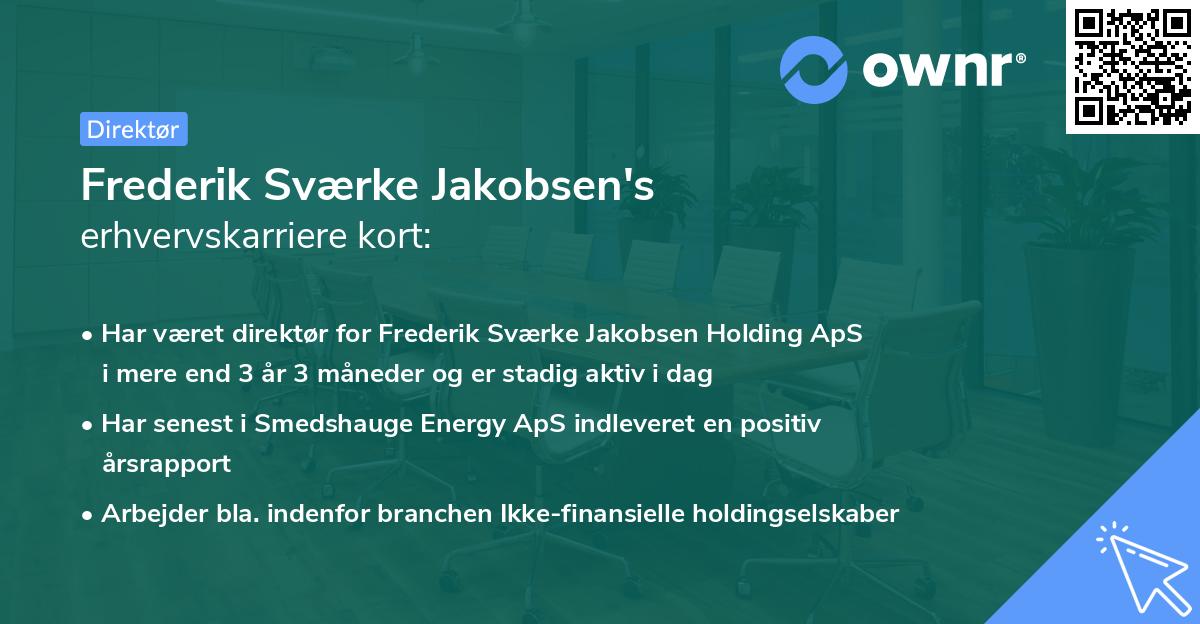 ownr®

Direktør

Frederik Sværke Jakobsen's
erhvervskarriere kort:

• Har været direktør for Frederik Sværke Jakobsen Holding ApS i mere end 3 år 3 måneder og er stadig aktiv i dag
• Har senest i Smedshauge Energy ApS indleveret en positiv årsrapport
• Arbejder bla. indenfor branchen Ikke-finansielle holdingselskaber